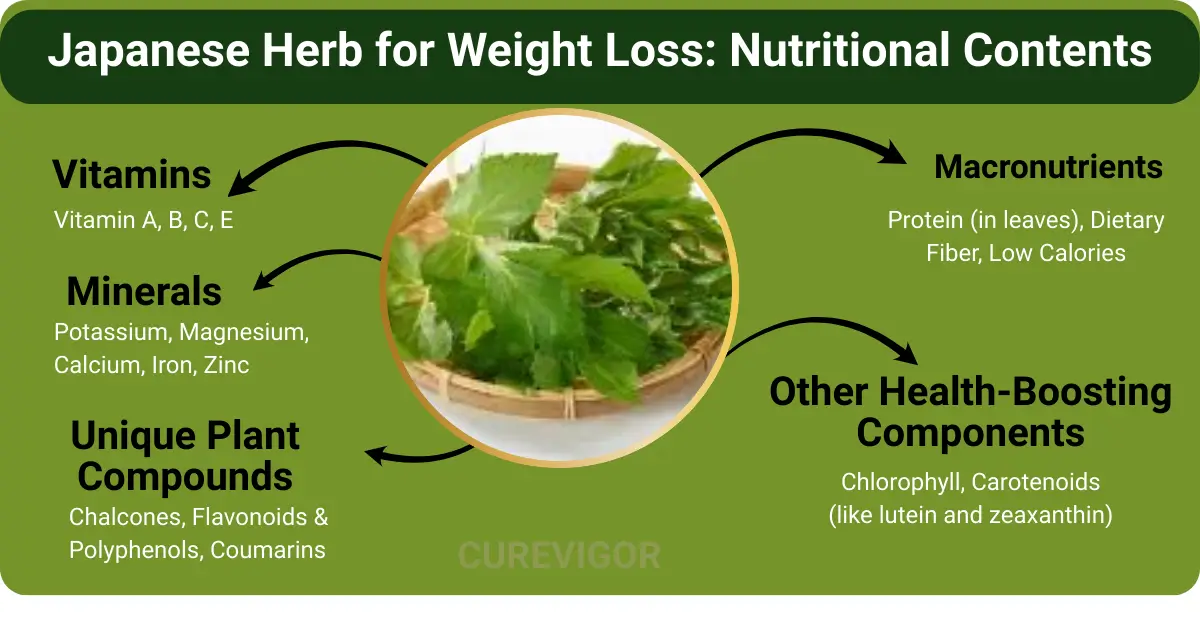 Japanese Herb for Weight Loss: Nutritional Contents

Vitamins
Vitamin A, B, C, E

Minerals
Potassium, Magnesium, Calcium, Iron, Zinc

Unique Plant Compounds
Chalcones, Flavonoids & Polyphenols, Coumarins

Macronutrients
Protein (in leaves), Dietary Fiber, Low Calories

Other Health-Boosting Components
Chlorophyll, Carotenoids (like lutein and zeaxanthin)

CUREVIGOR